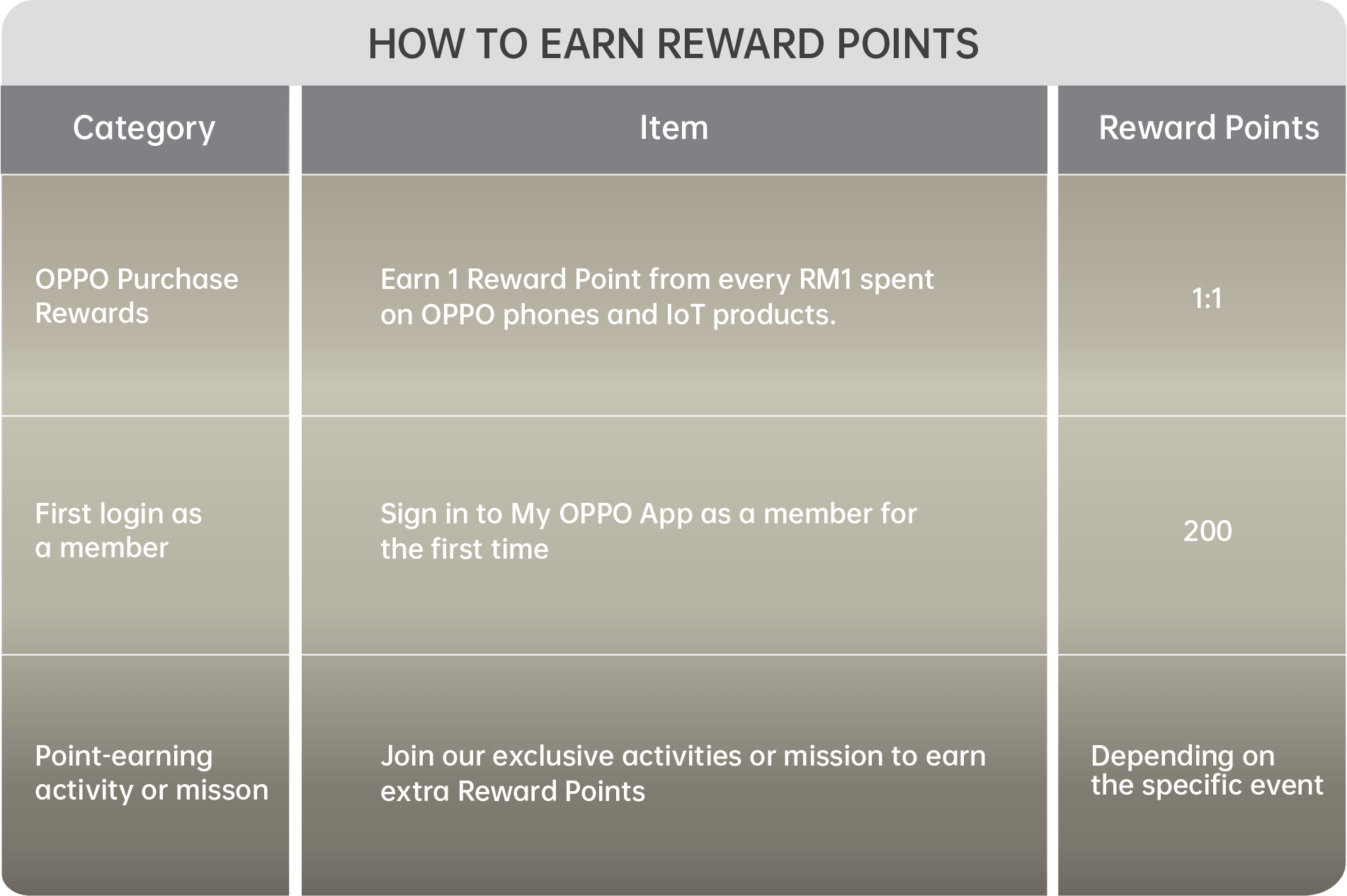 HOW TO EARN REWARD POINTS

| Category | Item | Reward Points |
|---|---|---|
| OPPO Purchase Rewards | Earn 1 Reward Point from every RM1 spent on OPPO phones and IoT products. | 1:1 |
| First login as a member | Sign in to My OPPO App as a member for the first time | 200 |
| Point-earning activity or misson | Join our exclusive activities or mission to earn extra Reward Points | Depending on the specific event |